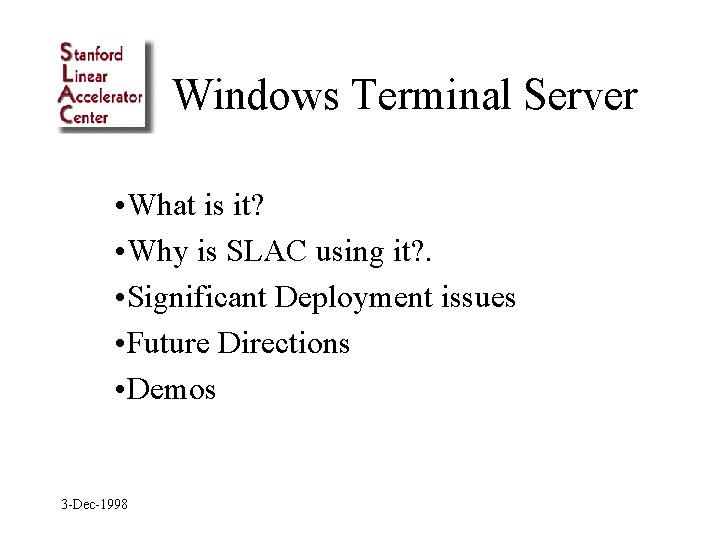 Stanford
Linear
Accelerator
Center

Windows Terminal Server

•What is it?
•Why is SLAC using it?.
•Significant Deployment issues
•Future Directions
•Demos

3-Dec-1998